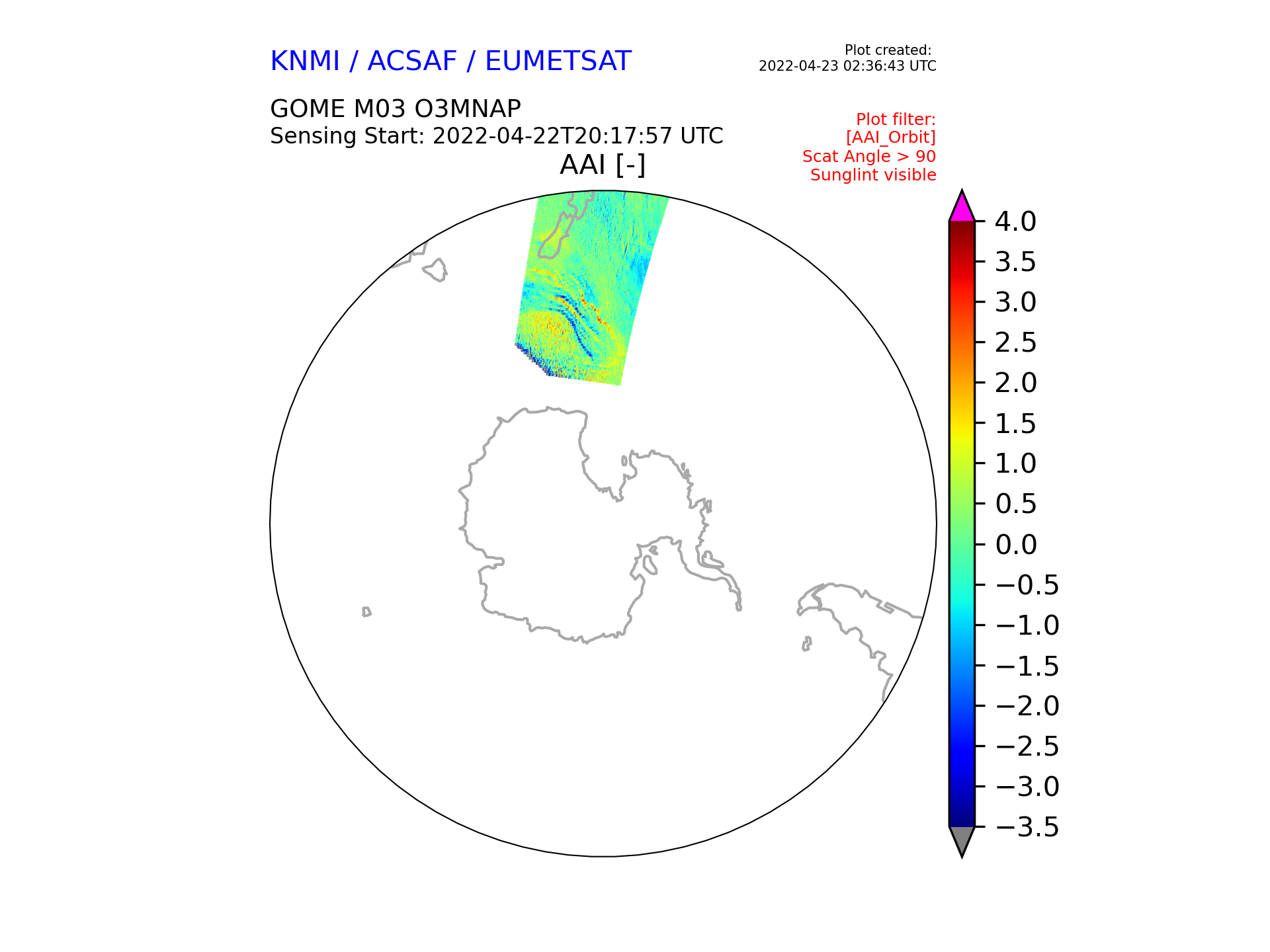 KNMI / ACSAF / EUMETSAT

Plot created:
2022-04-23 02:36:43 UTC

GOME M03 O3MNAP
Sensing Start: 2022-04-22T20:17:57 UTC

Plot filter:
[AAI_Orbit]
Scat Angle > 90
Sunglint visible

AAI [-]

4.0
3.5
3.0
2.5
2.0
1.5
1.0
0.5
0.0
−0.5
−1.0
−1.5
−2.0
−2.5
−3.0
−3.5